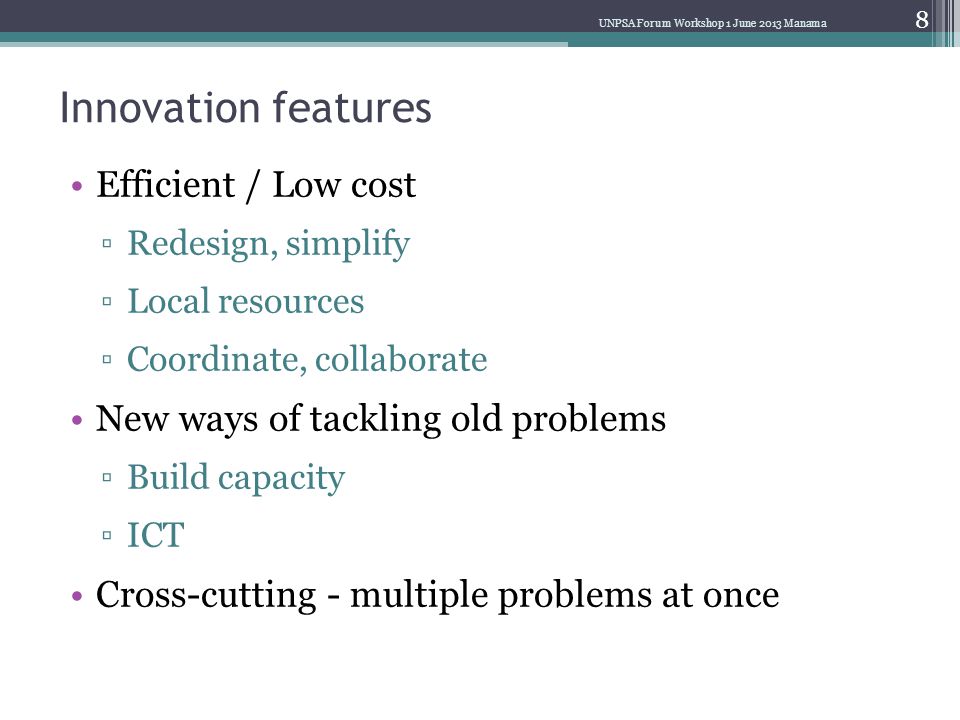 UNPSA Forum Workshop 1 June 2013 Manama

8

Innovation features

• Efficient / Low cost
▫ Redesign, simplify
▫ Local resources
▫ Coordinate, collaborate
• New ways of tackling old problems
▫ Build capacity
▫ ICT
• Cross-cutting - multiple problems at once